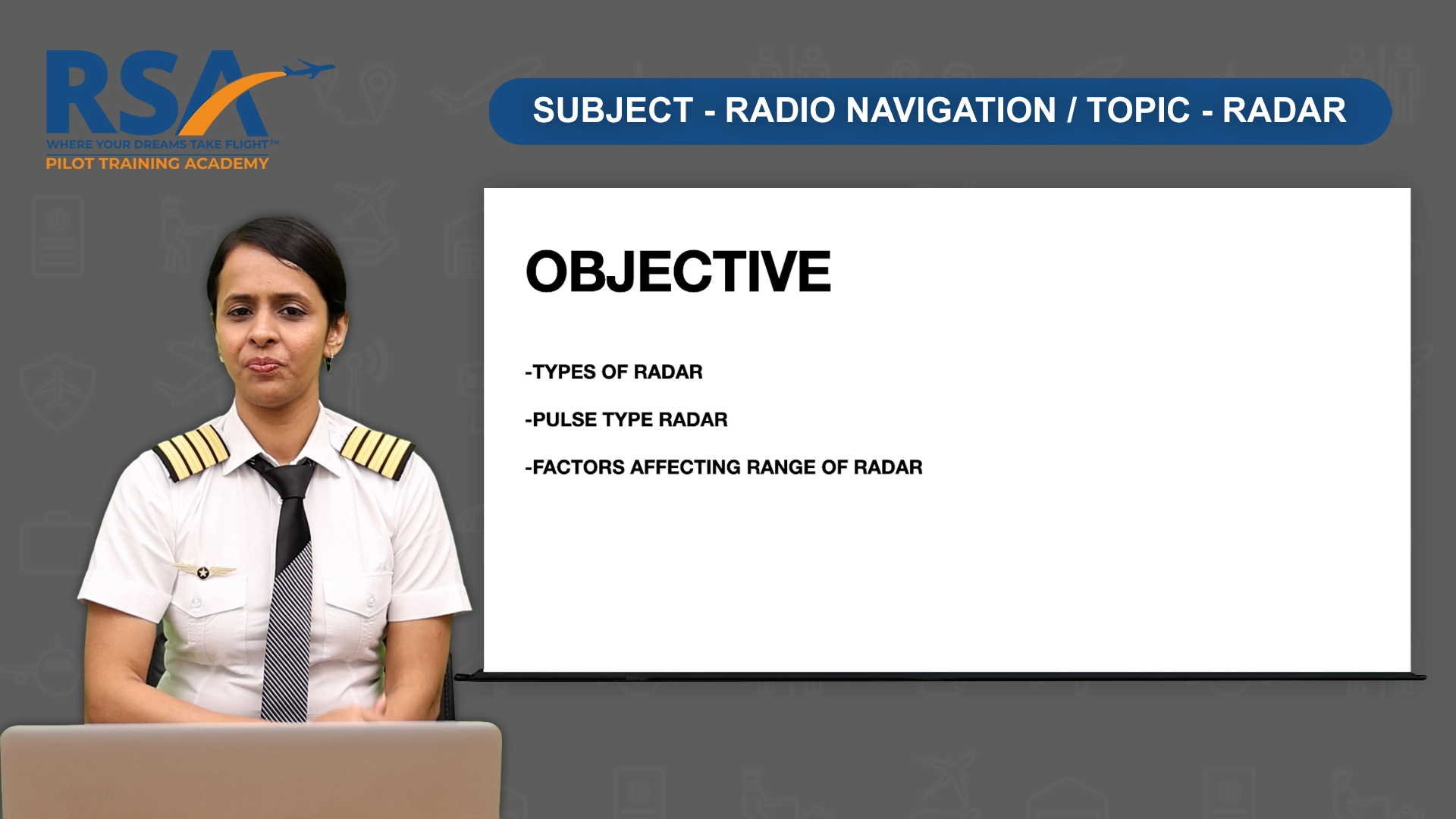 RSA
WHERE YOUR DREAMS TAKE FLIGHT™
PILOT TRAINING ACADEMY

SUBJECT - RADIO NAVIGATION / TOPIC - RADAR

OBJECTIVE

-TYPES OF RADAR

-PULSE TYPE RADAR

-FACTORS AFFECTING RANGE OF RADAR